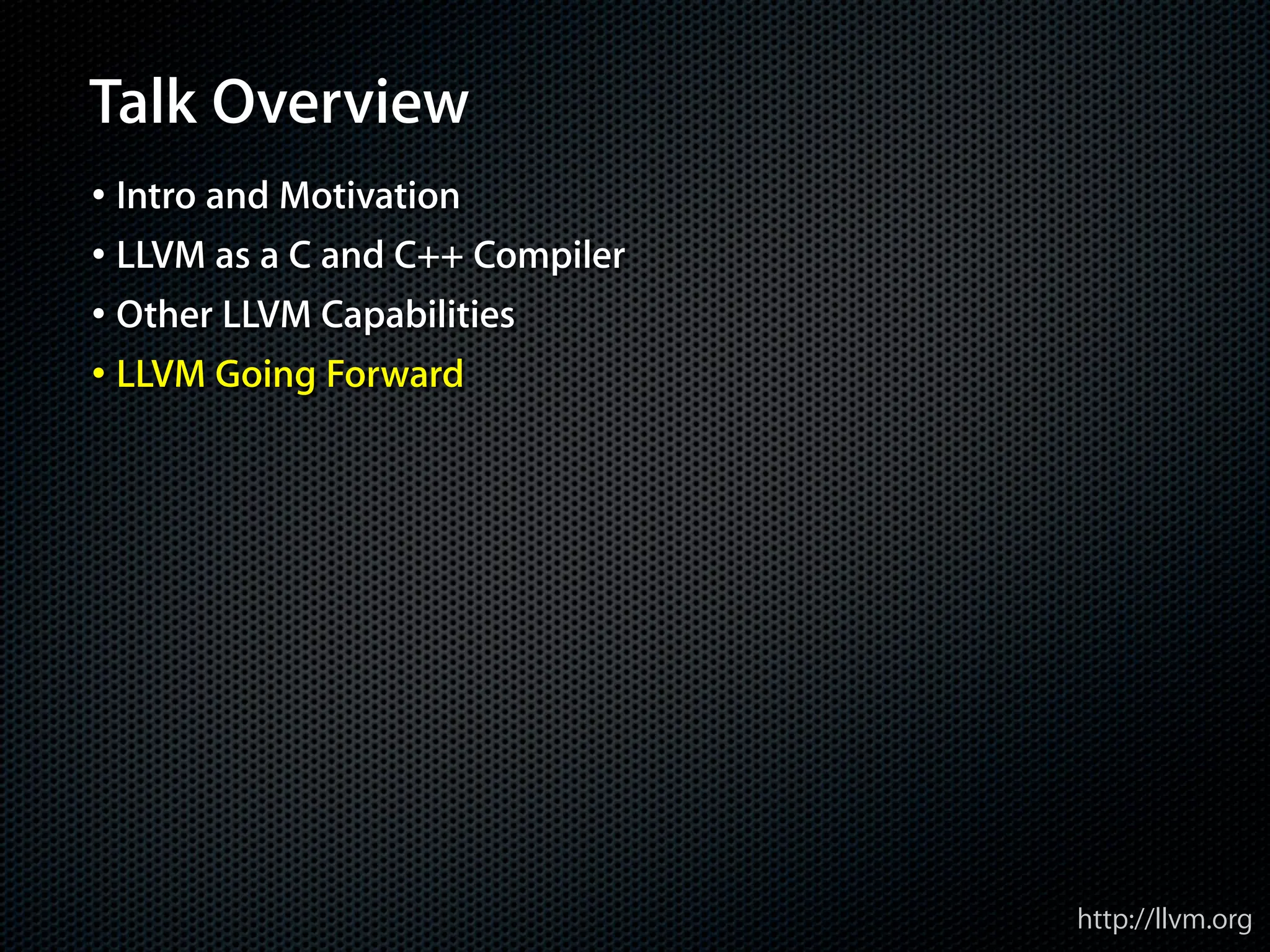 Talk Overview

• Intro and Motivation
• LLVM as a C and C++ Compiler
• Other LLVM Capabilities
• LLVM Going Forward

http://llvm.org